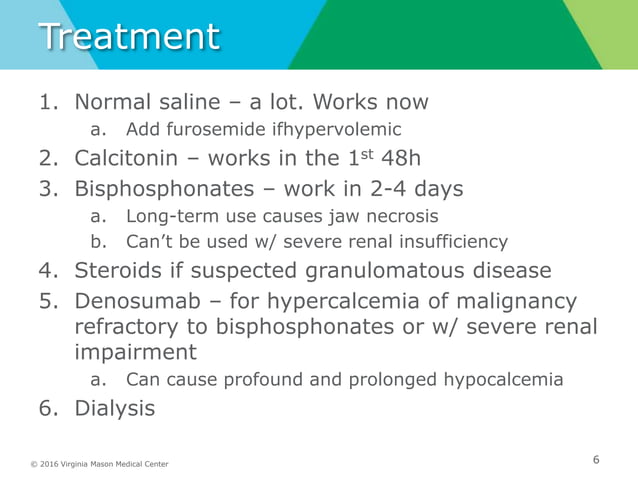 Treatment

1. Normal saline – a lot. Works now
   a. Add furosemide ifhypervolemic
2. Calcitonin – works in the 1$^{st}$ 48h
3. Bisphosphonates – work in 2-4 days
   a. Long-term use causes jaw necrosis
   b. Can't be used w/ severe renal insufficiency
4. Steroids if suspected granulomatous disease
5. Denosumab – for hypercalcemia of malignancy refractory to bisphosphonates or w/ severe renal impairment
   a. Can cause profound and prolonged hypocalcemia
6. Dialysis

© 2016 Virginia Mason Medical Center

6